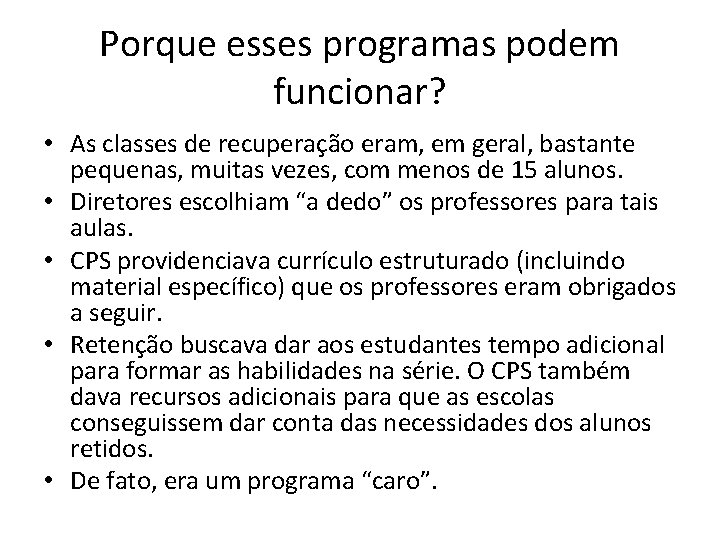 Porque esses programas podem funcionar?

• As classes de recuperação eram, em geral, bastante pequenas, muitas vezes, com menos de 15 alunos.
• Diretores escolhiam “a dedo” os professores para tais aulas.
• CPS providenciava currículo estruturado (incluindo material específico) que os professores eram obrigados a seguir.
• Retenção buscava dar aos estudantes tempo adicional para formar as habilidades na série. O CPS também dava recursos adicionais para que as escolas conseguissem dar conta das necessidades dos alunos retidos.
• De fato, era um programa “caro”.